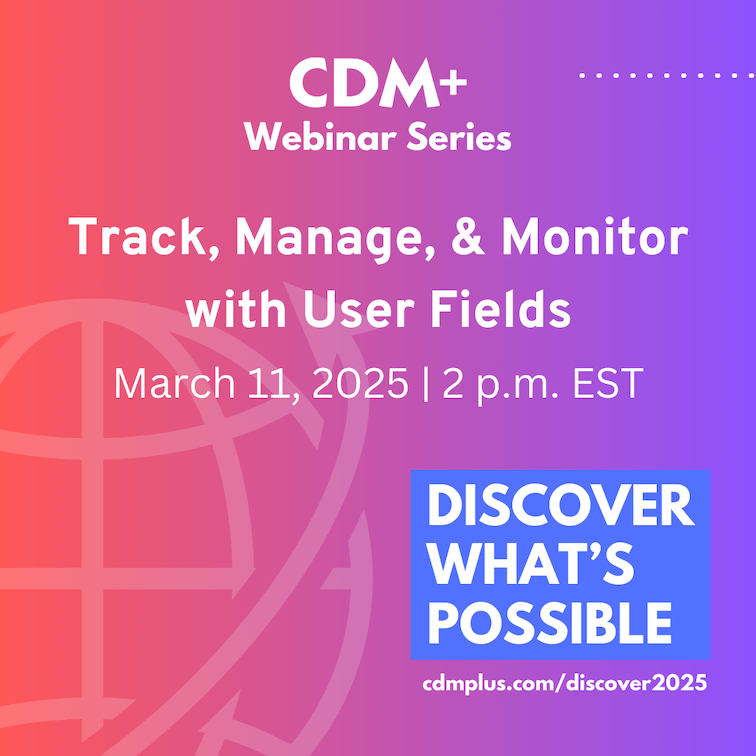 CDM+
Webinar Series

Track, Manage, & Monitor with User Fields

March 11, 2025 | 2 p.m. EST

DISCOVER WHAT'S POSSIBLE

cdmplus.com/discover2025